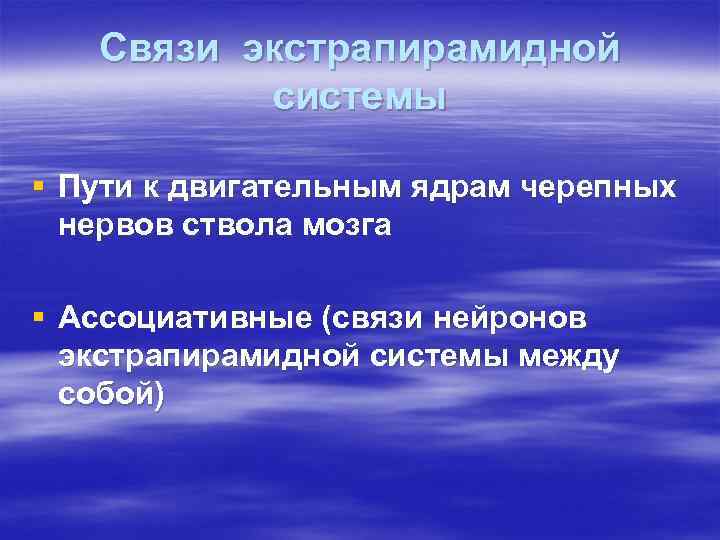 Связи экстрапирамидной системы

▪ Пути к двигательным ядрам черепных нервов ствола мозга

▪ Ассоциативные (связи нейронов экстрапирамидной системы между собой)